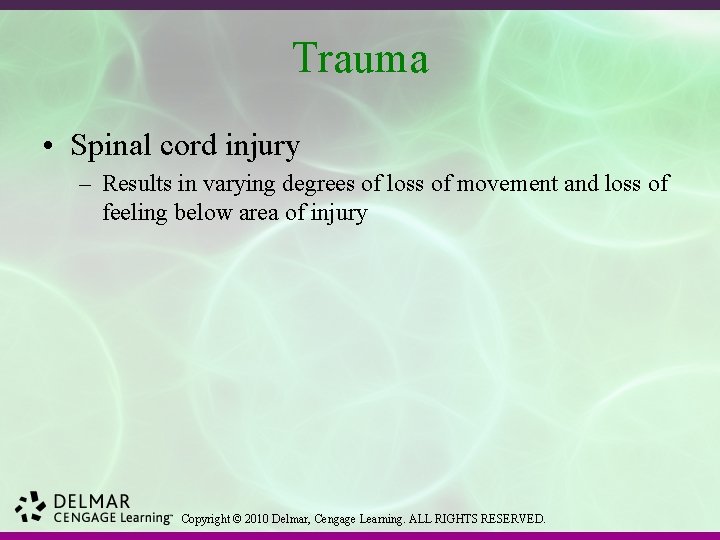 Trauma

• Spinal cord injury
– Results in varying degrees of loss of movement and loss of feeling below area of injury

DELMAR
CENGAGE Learning™ Copyright © 2010 Delmar, Cengage Learning. ALL RIGHTS RESERVED.